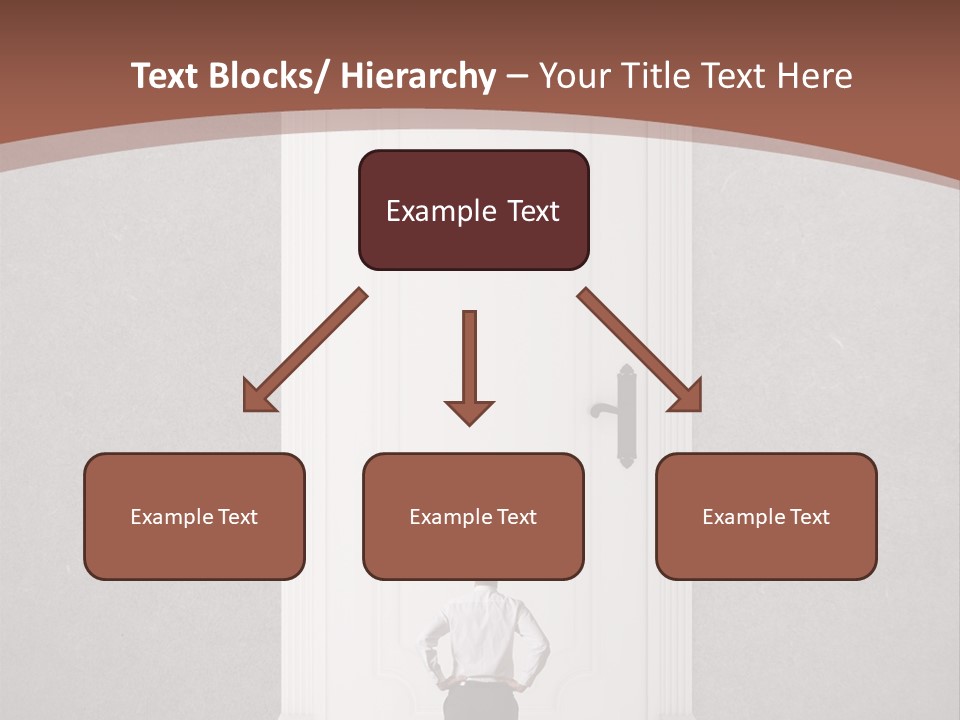 Text Blocks/ Hierarchy – Your Title Text Here

Example Text

Example Text

Example Text

Example Text